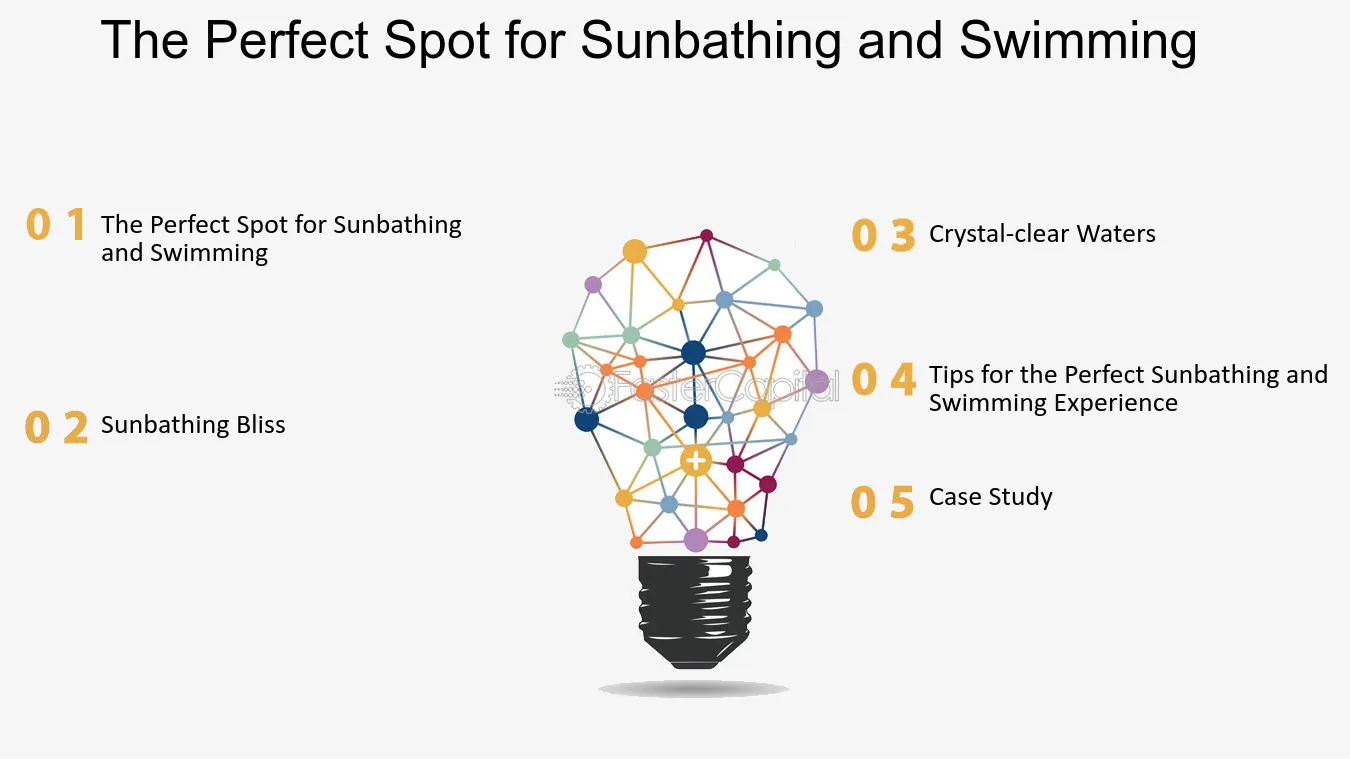 The Perfect Spot for Sunbathing and Swimming

0 1 The Perfect Spot for Sunbathing and Swimming

0 2 Sunbathing Bliss

FasterCapital

0 3 Crystal-clear Waters

0 4 Tips for the Perfect Sunbathing and Swimming Experience

0 5 Case Study